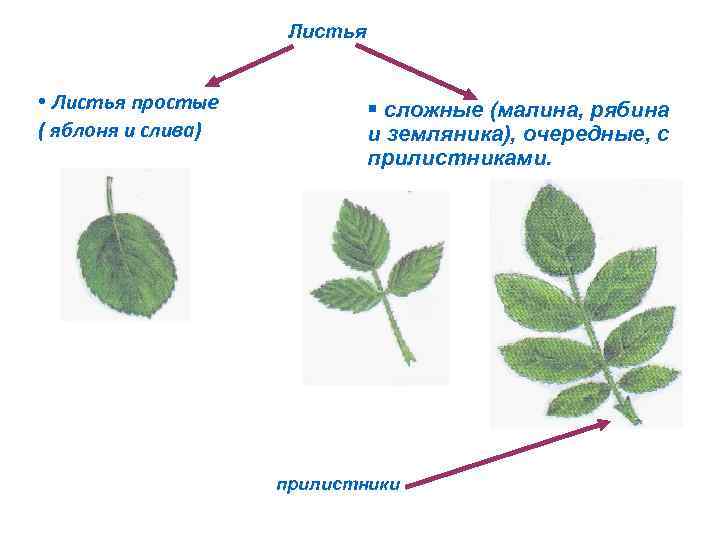 Листья

• Листья простые ( яблоня и слива)

▪ сложные (малина, рябина и земляника), очередные, с прилистниками.

прилистники